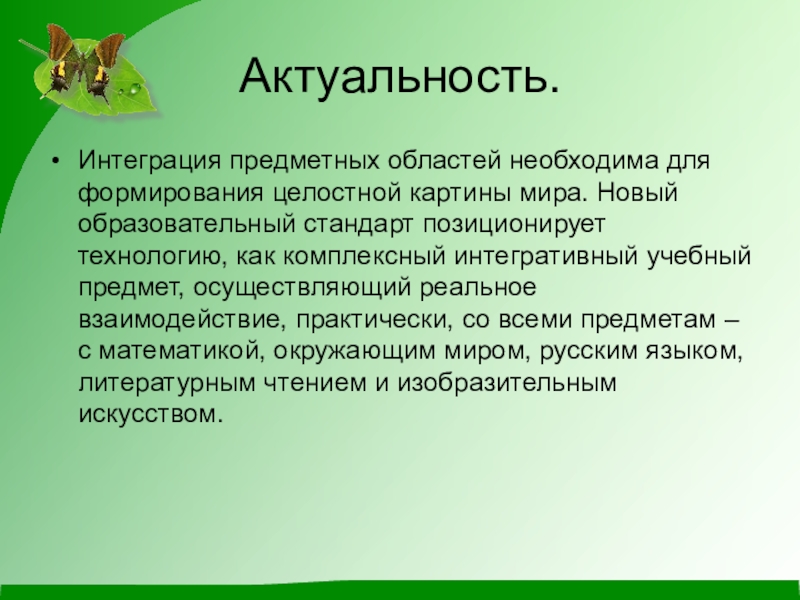 Актуальность.

• Интеграция предметных областей необходима для формирования целостной картины мира. Новый образовательный стандарт позиционирует технологию, как комплексный интегративный учебный предмет, осуществляющий реальное взаимодействие, практически, со всеми предметам – с математикой, окружающим миром, русским языком, литературным чтением и изобразительным искусством.